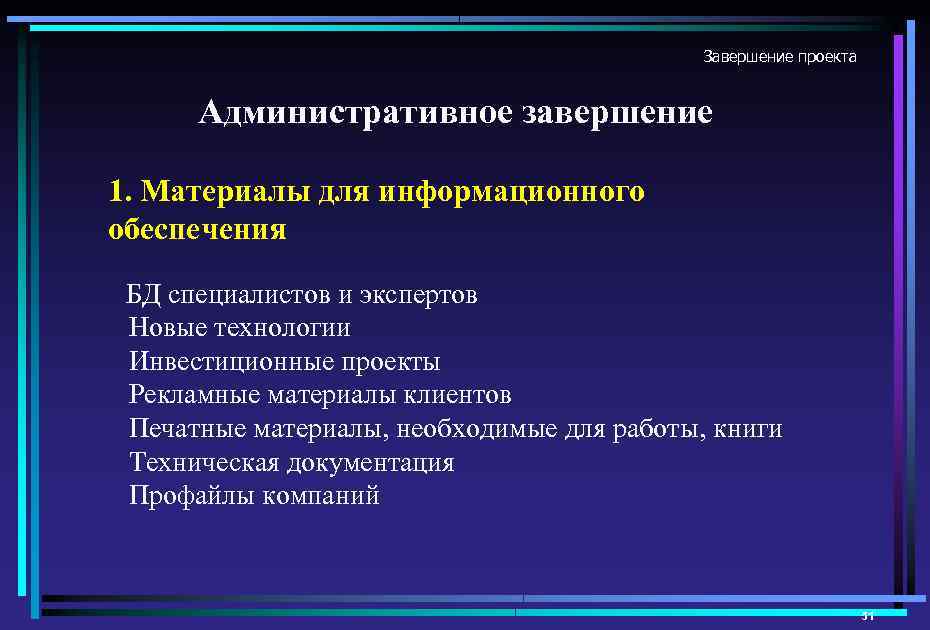 Завершение проекта

Административное завершение

1. Материалы для информационного обеспечения

БД специалистов и экспертов
Новые технологии
Инвестиционные проекты
Рекламные материалы клиентов
Печатные материалы, необходимые для работы, книги
Техническая документация
Профайлы компаний

31